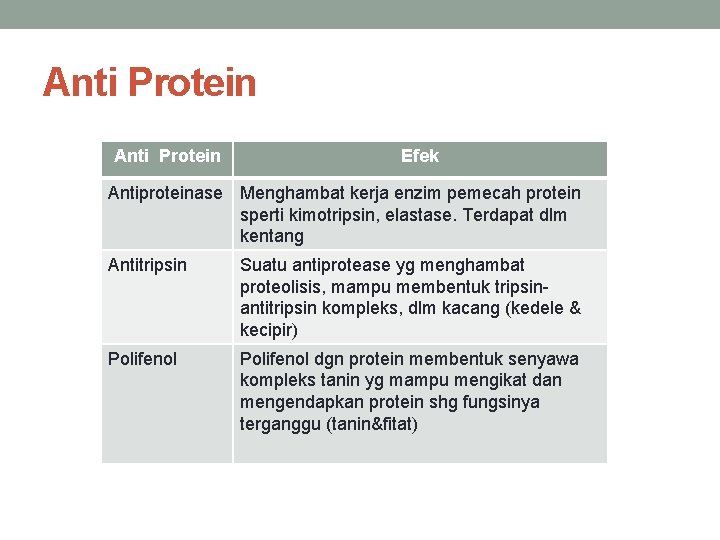 Anti Protein

| Anti Protein | Efek |
|---|---|
| Antiproteinase | Menghambat kerja enzim pemecah protein sperti kimotripsin, elastase. Terdapat dlm kentang |
| Antitripsin | Suatu antiprotease yg menghambat proteolisis, mampu membentuk tripsin-antitripsin kompleks, dlm kacang (kedele & kecipir) |
| Polifenol | Polifenol dgn protein membentuk senyawa kompleks tanin yg mampu mengikat dan mengendapkan protein shg fungsinya terganggu (tanin&fitat) |